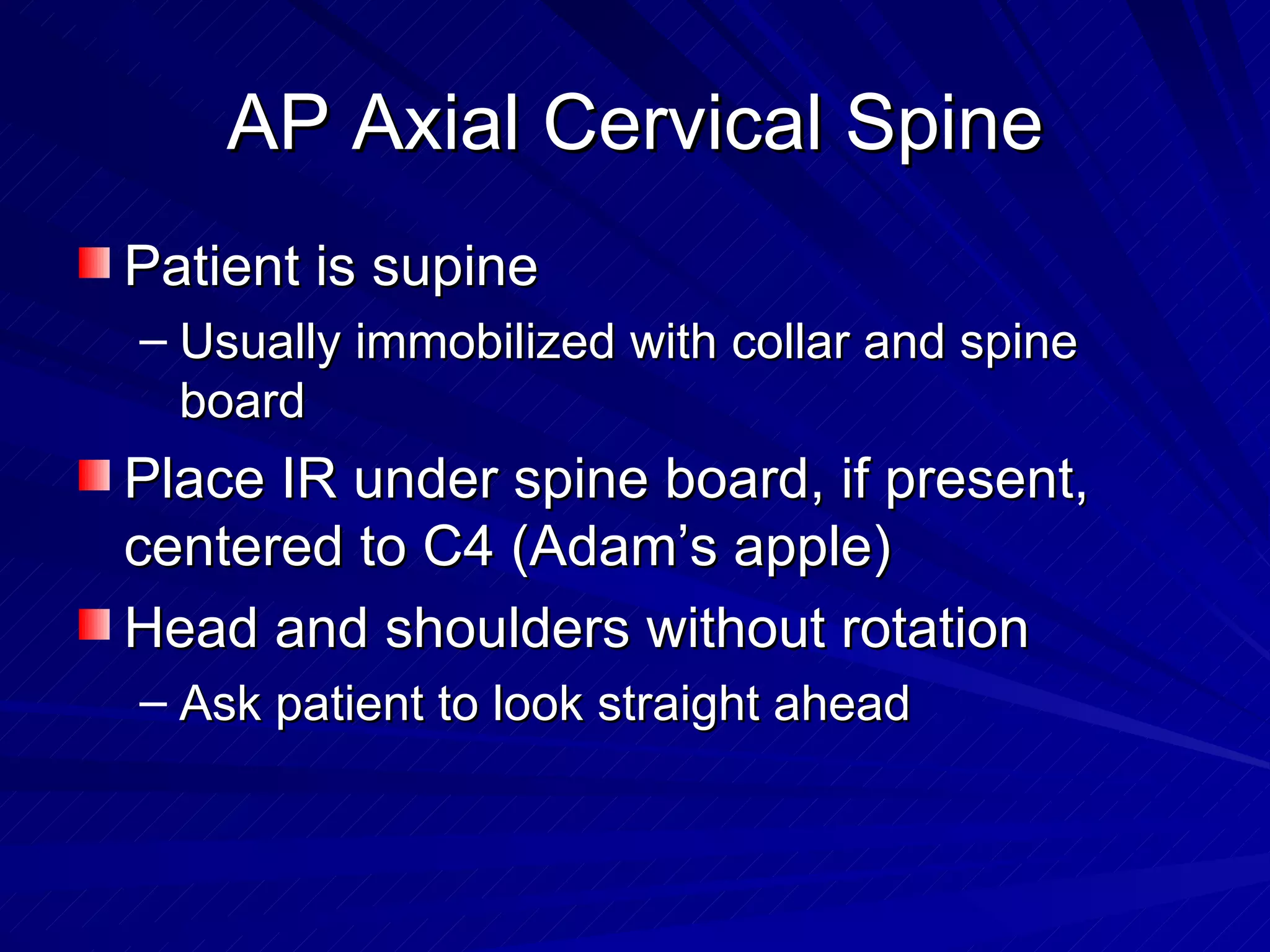 AP Axial Cervical Spine

Patient is supine
– Usually immobilized with collar and spine board

Place IR under spine board, if present, centered to C4 (Adam’s apple)

Head and shoulders without rotation
– Ask patient to look straight ahead